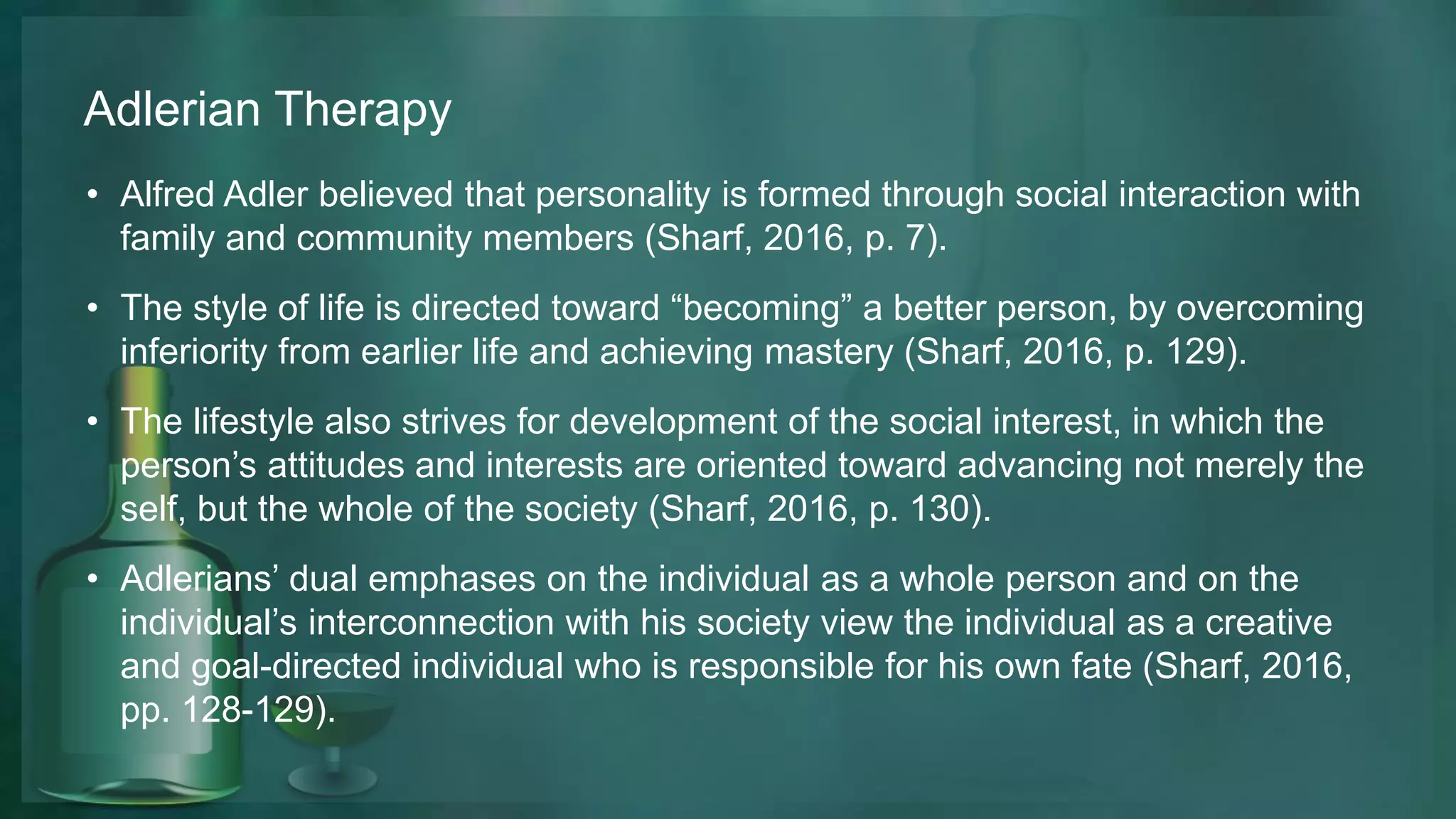 Adlerian Therapy

• Alfred Adler believed that personality is formed through social interaction with family and community members (Sharf, 2016, p. 7).

• The style of life is directed toward “becoming” a better person, by overcoming inferiority from earlier life and achieving mastery (Sharf, 2016, p. 129).

• The lifestyle also strives for development of the social interest, in which the person’s attitudes and interests are oriented toward advancing not merely the self, but the whole of the society (Sharf, 2016, p. 130).

• Adlerians’ dual emphases on the individual as a whole person and on the individual’s interconnection with his society view the individual as a creative and goal-directed individual who is responsible for his own fate (Sharf, 2016, pp. 128-129).